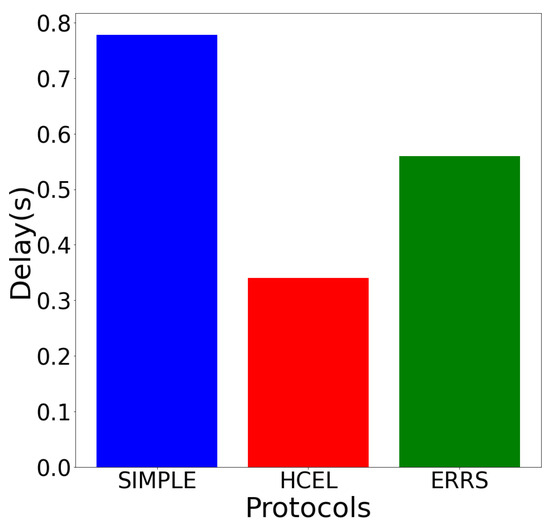 Delay(s)

0.8
0.7
0.6
0.5
0.4
0.3
0.2
0.1
0.0

SIMPLE
HCEL
ERRS

Protocols